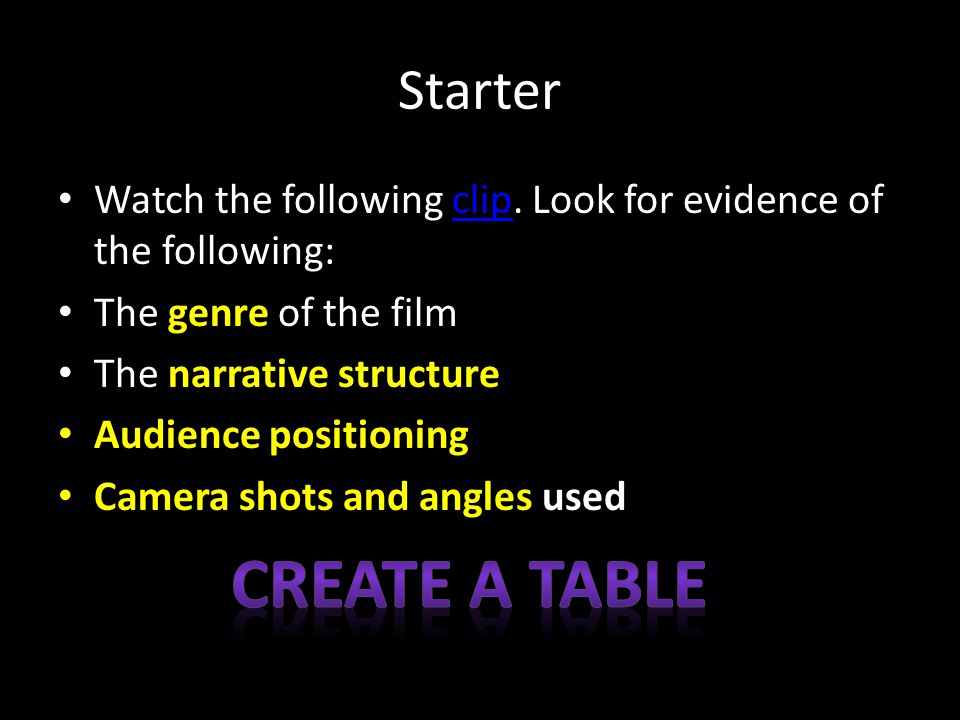 Starter

• Watch the following clip. Look for evidence of the following:
• The genre of the film
• The narrative structure
• Audience positioning
• Camera shots and angles used

CREATE A TABLE